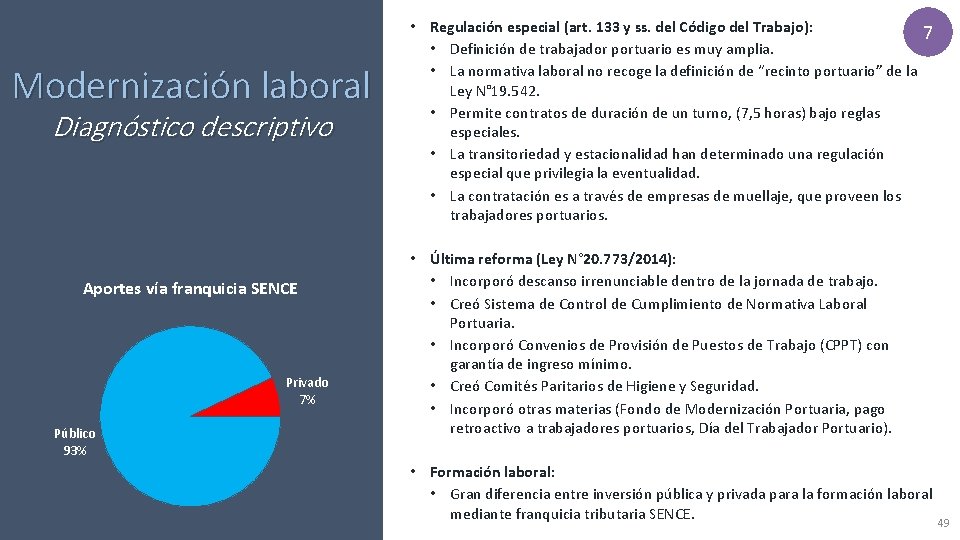 Modernización laboral
Diagnóstico descriptivo

Aportes vía franquicia SENCE

Privado
7%

Público
93%

7

• Regulación especial (art. 133 y ss. del Código del Trabajo):
  • Definición de trabajador portuario es muy amplia.
  • La normativa laboral no recoge la definición de "recinto portuario" de la Ley N°19.542.
  • Permite contratos de duración de un turno, (7,5 horas) bajo reglas especiales.
  • La transitoriedad y estacionalidad han determinado una regulación especial que privilegia la eventualidad.
  • La contratación es a través de empresas de muellaje, que proveen los trabajadores portuarios.

• Última reforma (Ley N°20.773/2014):
  • Incorporó descanso irrenunciable dentro de la jornada de trabajo.
  • Creó Sistema de Control de Cumplimiento de Normativa Laboral Portuaria.
  • Incorporó Convenios de Provisión de Puestos de Trabajo (CPPT) con garantía de ingreso mínimo.
  • Creó Comités Paritarios de Higiene y Seguridad.
  • Incorporó otras materias (Fondo de Modernización Portuaria, pago retroactivo a trabajadores portuarios, Día del Trabajador Portuario).

• Formación laboral:
  • Gran diferencia entre inversión pública y privada para la formación laboral mediante franquicia tributaria SENCE.

49